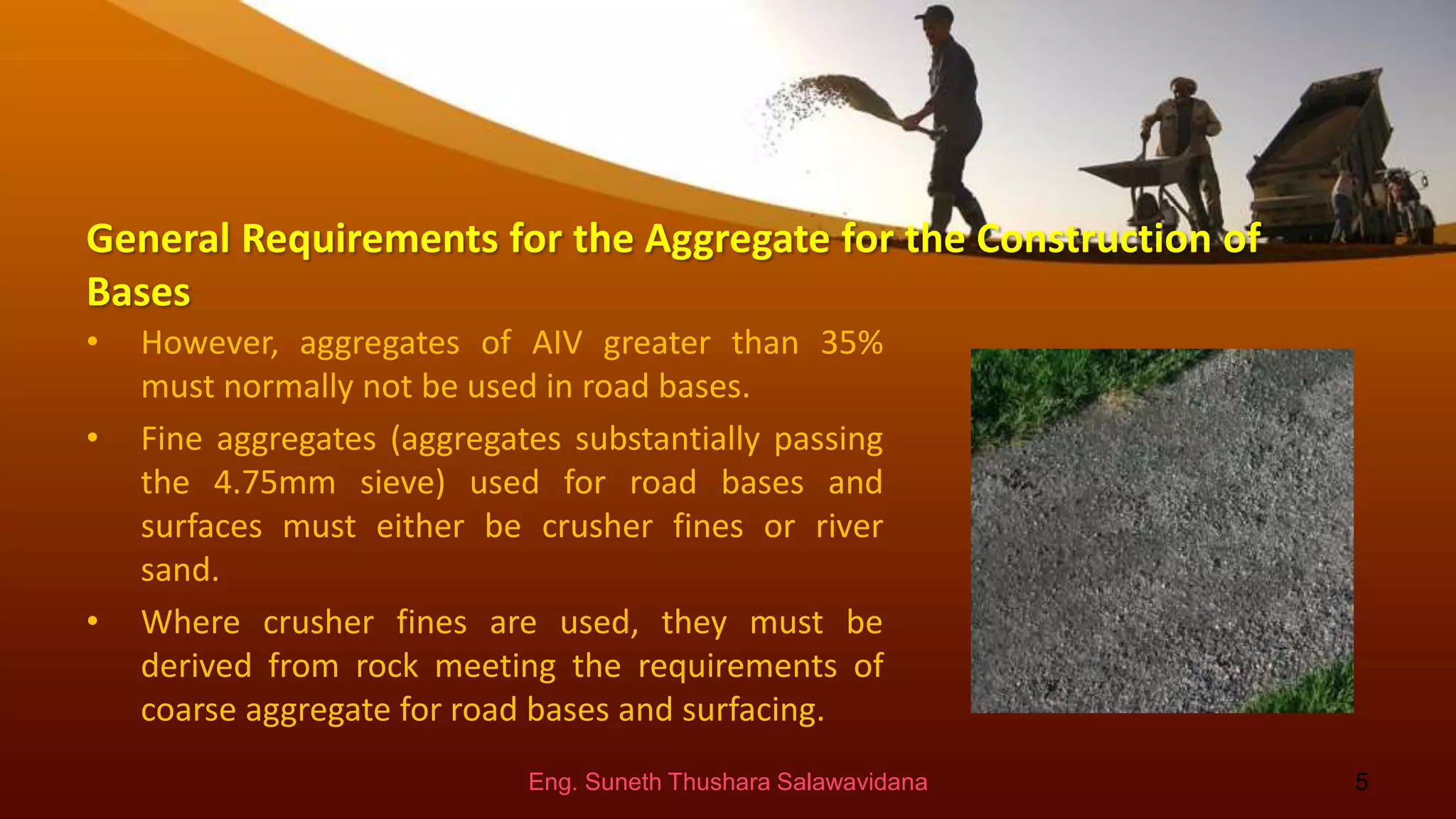 General Requirements for the Aggregate for the Construction of Bases

• However, aggregates of AIV greater than 35% must normally not be used in road bases.

• Fine aggregates (aggregates substantially passing the 4.75mm sieve) used for road bases and surfaces must either be crusher fines or river sand.

• Where crusher fines are used, they must be derived from rock meeting the requirements of coarse aggregate for road bases and surfacing.

Eng. Suneth Thushara Salawavidana

5